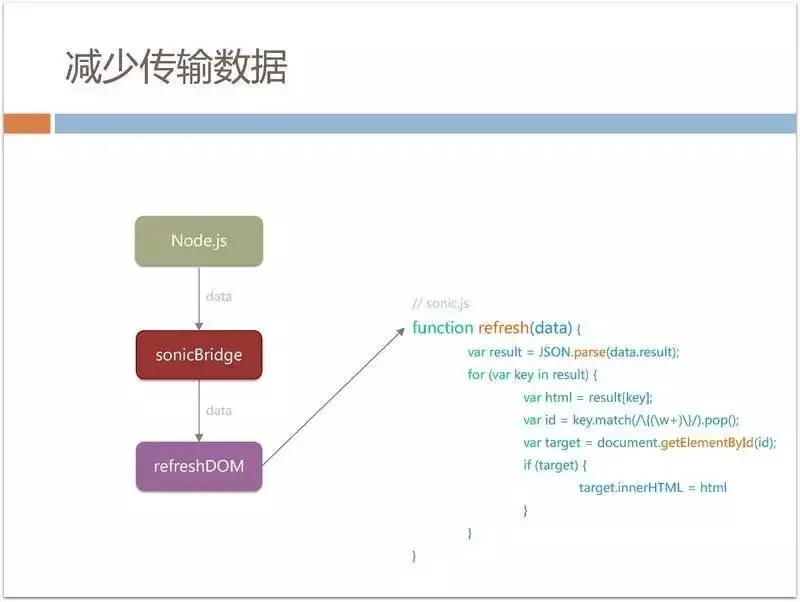 减少传输数据

Node.js

data

sonicBridge

data

refreshDOM

// sonic.js
function refresh(data) {
var result = JSON.parse(data.result);
for (var key in result) {
var html = result[key];
var id = key.match(/\{(\w+)\}/).pop();
var target = document.getElementById(id);
if (target) {
target.innerHTML = html
}
}
}